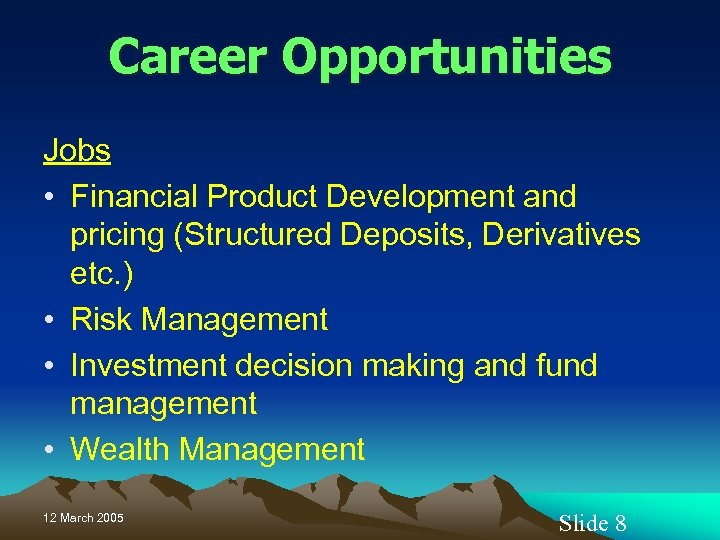 Career Opportunities

Jobs

• Financial Product Development and pricing (Structured Deposits, Derivatives etc.)
• Risk Management
• Investment decision making and fund management
• Wealth Management

12 March 2005

Slide 8